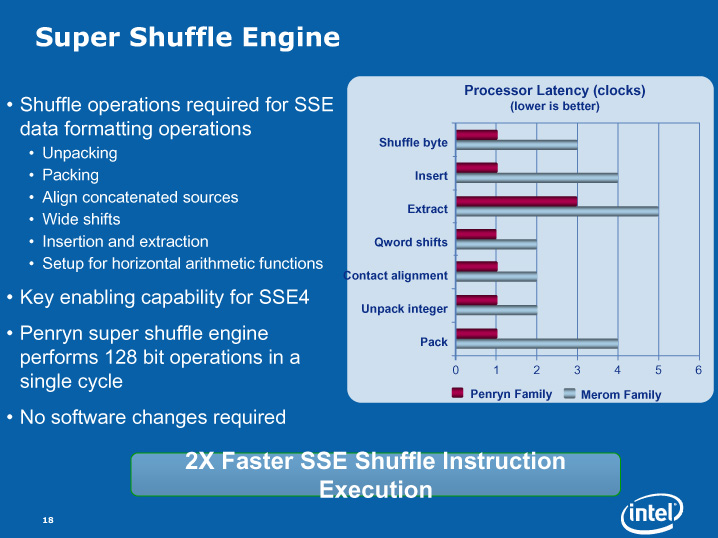 Super Shuffle Engine

• Shuffle operations required for SSE data formatting operations
• Unpacking
• Packing
• Align concatenated sources
• Wide shifts
• Insertion and extraction
• Setup for horizontal arithmetic functions

• Key enabling capability for SSE4

• Penryn super shuffle engine performs 128 bit operations in a single cycle

• No software changes required

Processor Latency (clocks)
(lower is better)

Shuffle byte
Insert
Extract
Qword shifts
Contact alignment
Unpack integer
Pack

0 1 2 3 4 5 6

Penryn Family
Merom Family

2X Faster SSE Shuffle Instruction Execution

18

intel